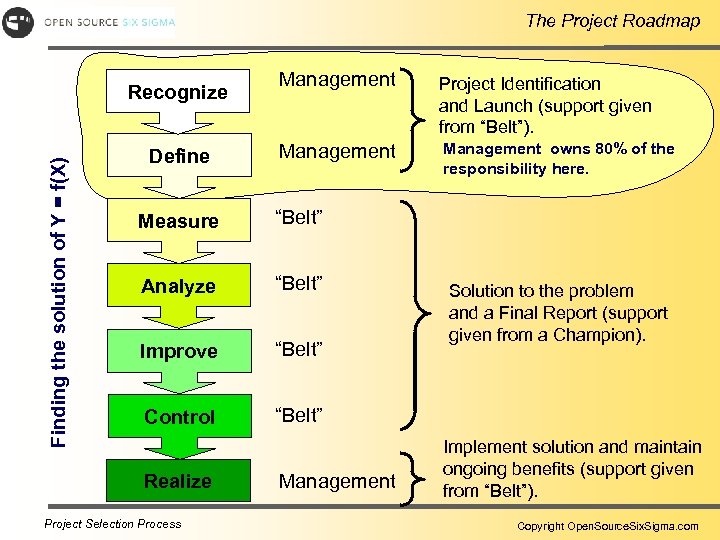 OPEN SOURCE SIX SIGMA

The Project Roadmap

Finding the solution of Y = f(X)

Recognize

Define

Measure

Analyze

Improve

Control

Realize

Management

Management

"Belt"

"Belt"

"Belt"

"Belt"

Management

Project Identification and Launch (support given from "Belt").

Management owns 80% of the responsibility here.

Solution to the problem and a Final Report (support given from a Champion).

Implement solution and maintain ongoing benefits (support given from "Belt").

Project Selection Process

Copyright OpenSourceSixSigma.com